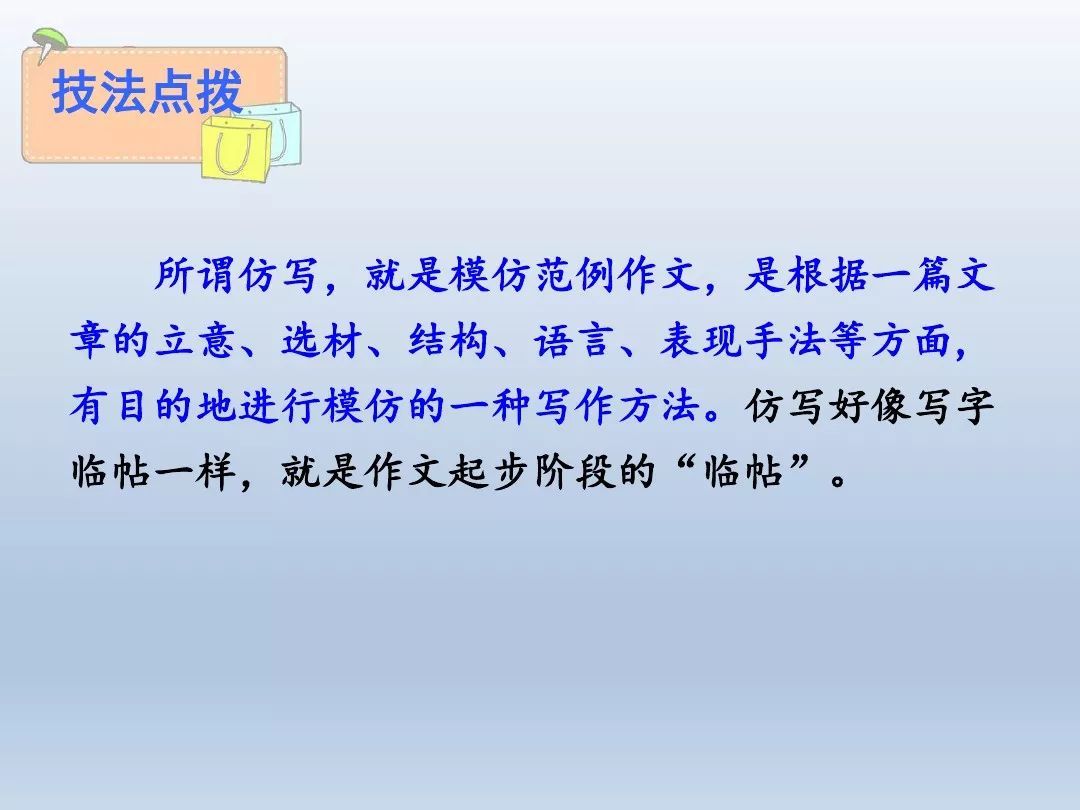 技法点拨

所谓仿写，就是模仿范例作文，是根据一篇文章的立意、选材、结构、语言、表现手法等方面，有目的地进行模仿的一种写作方法。仿写好像写字临帖一样，就是作文起步阶段的“临帖”。